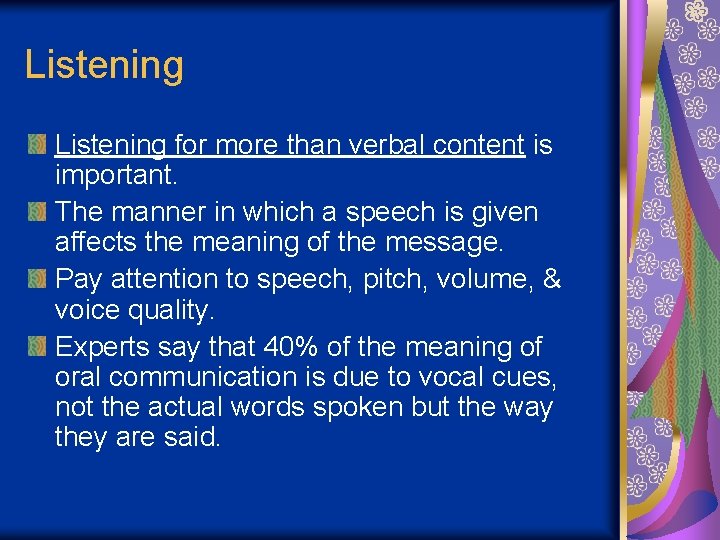 Listening

Listening for more than verbal content is important.

The manner in which a speech is given affects the meaning of the message.

Pay attention to speech, pitch, volume, & voice quality.

Experts say that 40% of the meaning of oral communication is due to vocal cues, not the actual words spoken but the way they are said.